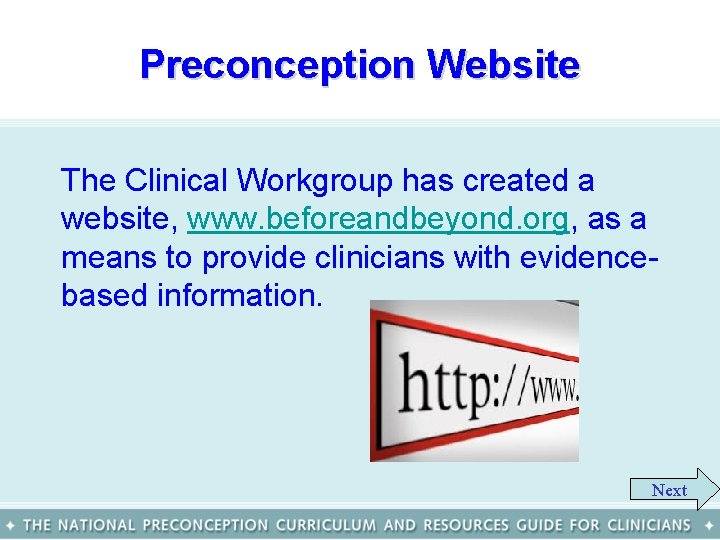 Preconception Website

The Clinical Workgroup has created a website, www.beforeandbeyond.org, as a means to provide clinicians with evidence-based information.

http://www.

Next

✦ THE NATIONAL PRECONCEPTION CURRICULUM AND RESOURCES GUIDE FOR CLINICIANS ✦